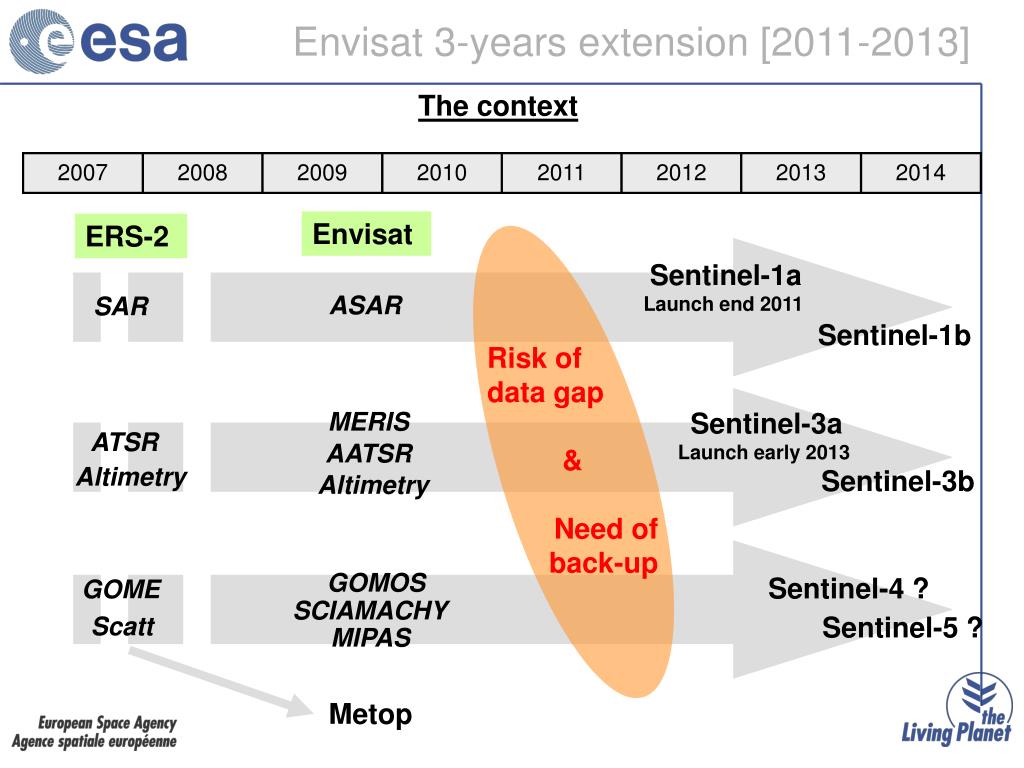 esa

Envisat 3-years extension [2011-2013]

The context

| 2007 | 2008 | 2009 | 2010 | 2011 | 2012 | 2013 | 2014 |
|---|---|---|---|---|---|---|---|

ERS-2

Envisat

SAR

ASAR

Sentinel-1a
Launch end 2011

Sentinel-1b

Risk of data gap

&

Need of back-up

ATSR
Altimetry

MERIS
AATSR
Altimetry

Sentinel-3a
Launch early 2013

Sentinel-3b

GOME
Scatt

GOMOS
SCIAMACHY
MIPAS

Sentinel-4 ?

Sentinel-5 ?

Metop

European Space Agency
Agence spatiale européenne

the Living Planet